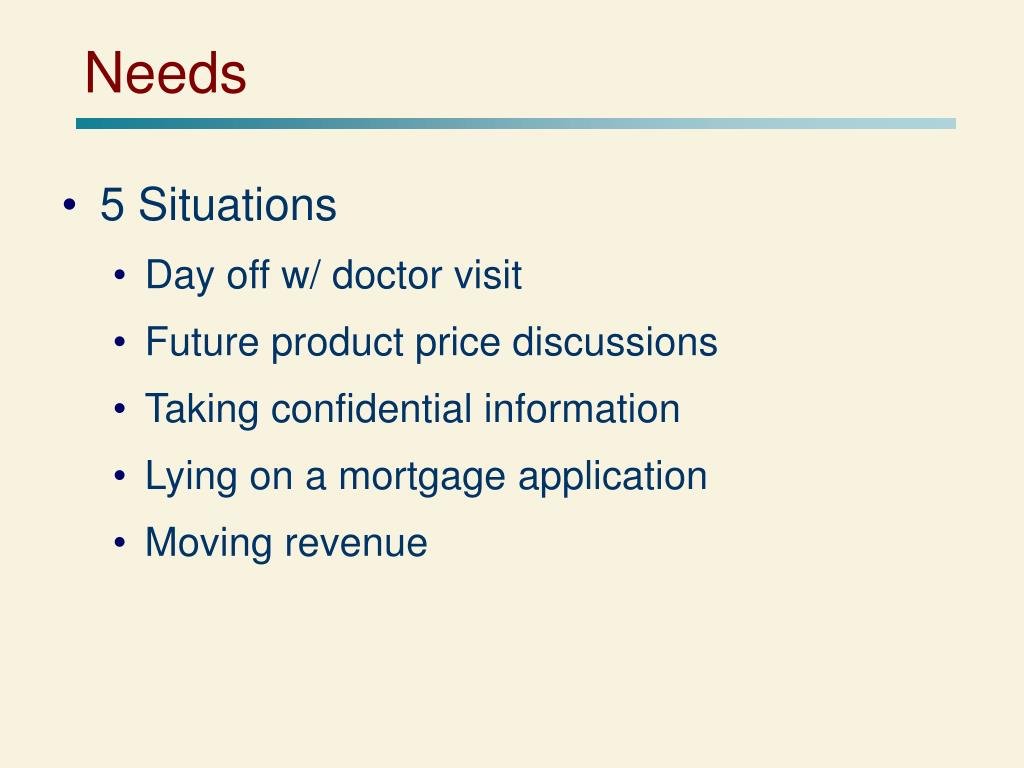 Needs

• 5 Situations
  • Day off w/ doctor visit
  • Future product price discussions
  • Taking confidential information
  • Lying on a mortgage application
  • Moving revenue